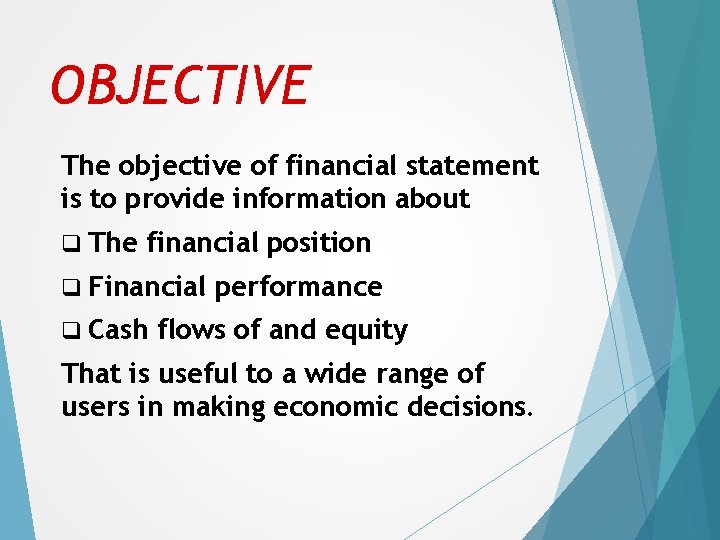 OBJECTIVE

The objective of financial statement is to provide information about

❑ The financial position

❑ Financial performance

❑ Cash flows of and equity

That is useful to a wide range of users in making economic decisions.